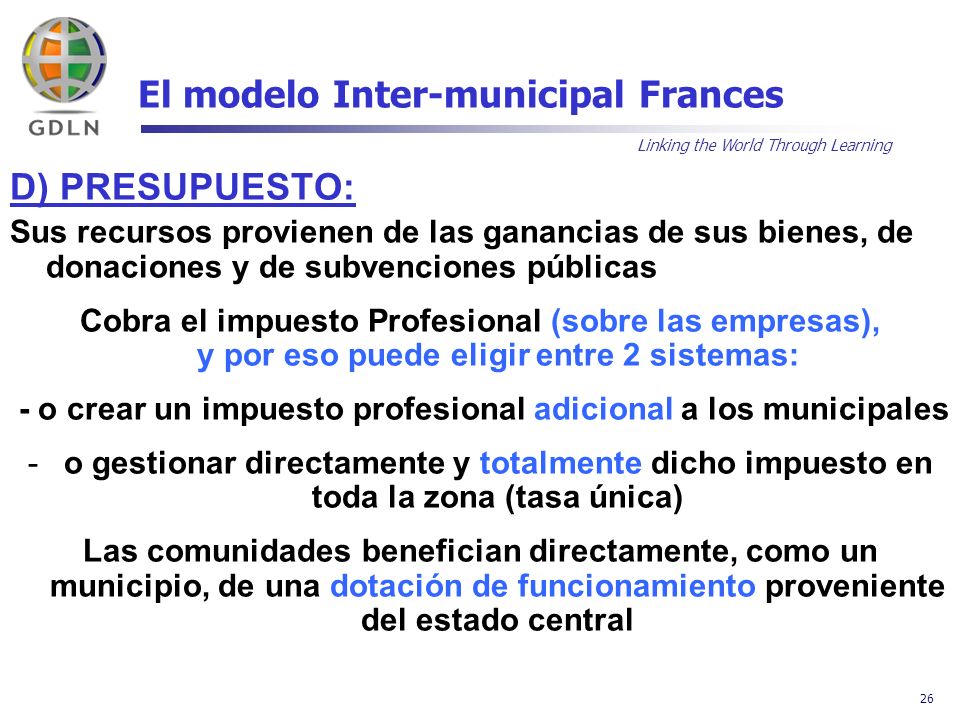 GDLN

El modelo Inter-municipal Frances

Linking the World Through Learning

D) PRESUPUESTO:

Sus recursos provienen de las ganancias de sus bienes, de donaciones y de subvenciones públicas

Cobra el impuesto Profesional (sobre las empresas), y por eso puede eligir entre 2 sistemas:

- o crear un impuesto profesional adicional a los municipales

- o gestionar directamente y totalmente dicho impuesto en toda la zona (tasa única)

Las comunidades benefician directamente, como un municipio, de una dotación de funcionamiento proveniente del estado central

26